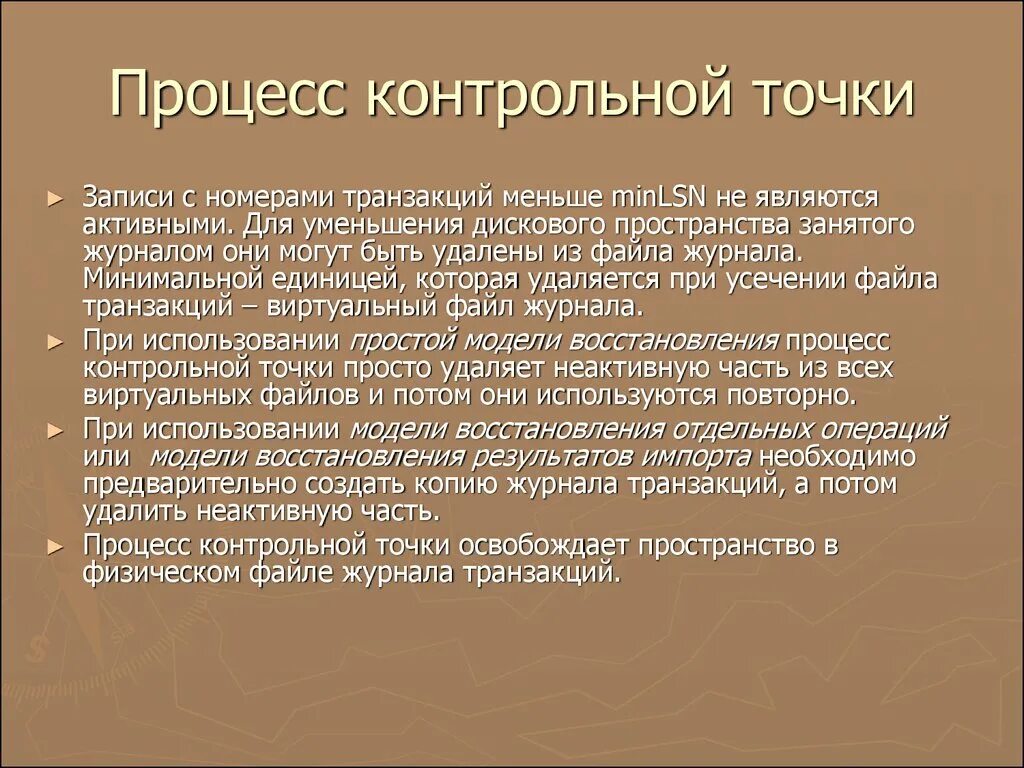 Процесс контрольной точки

► Записи с номерами транзакций меньше minLSN не являются активными. Для уменьшения дискового пространства занятого журналом они могут быть удалены из файла журнала. Минимальной единицей, которая удаляется при усечении файла транзакций – виртуальный файл журнала.

► При использовании простой модели восстановления процесс контрольной точки просто удаляет неактивную часть из всех виртуальных файлов и потом они используются повторно.

► При использовании модели восстановления отдельных операций или модели восстановления результатов импорта необходимо предварительно создать копию журнала транзакций, а потом удалить неактивную часть.

► Процесс контрольной точки освобождает пространство в физическом файле журнала транзакций.